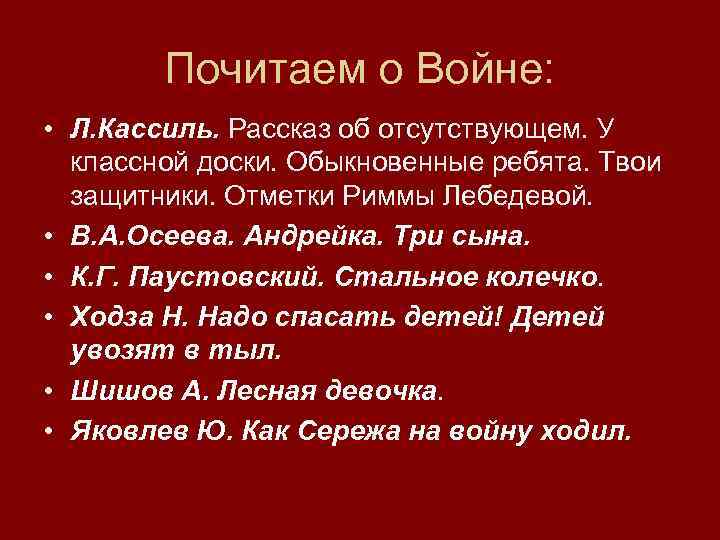 Почитаем о Войне:

• Л.Кассиль. Рассказ об отсутствующем. У классной доски. Обыкновенные ребята. Твои защитники. Отметки Риммы Лебедевой.
• В.А.Осеева. Андрейка. Три сына.
• К.Г. Паустовский. Стальное колечко.
• Ходза Н. Надо спасать детей! Детей увозят в тыл.
• Шишов А. Лесная девочка.
• Яковлев Ю. Как Сережа на войну ходил.